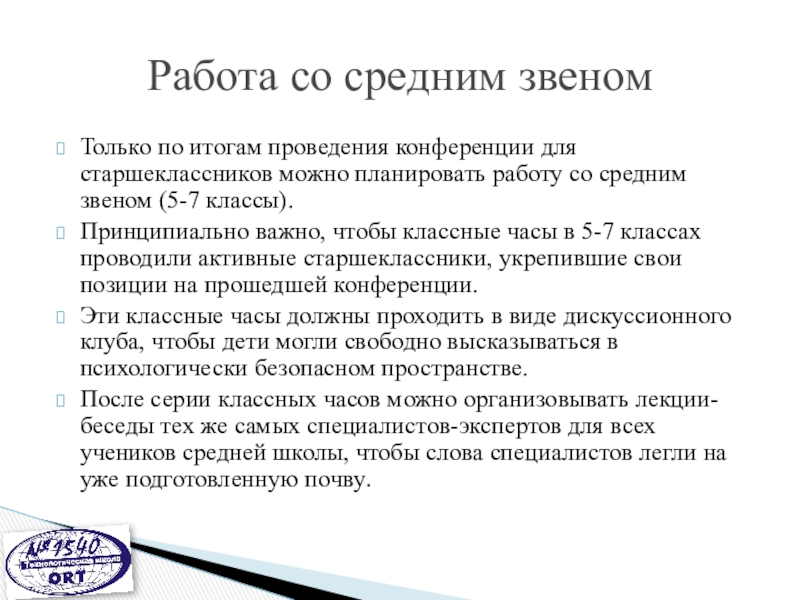 Работа со средним звеном

Только по итогам проведения конференции для старшеклассников можно планировать работу со средним звеном (5-7 классы).

Принципиально важно, чтобы классные часы в 5-7 классах проводили активные старшеклассники, укрепившие свои позиции на прошедшей конференции.

Эти классные часы должны проходить в виде дискуссионного клуба, чтобы дети могли свободно высказываться в психологически безопасном пространстве.

После серии классных часов можно организовывать лекции-беседы тех же самых специалистов-экспертов для всех учеников средней школы, чтобы слова специалистов легли на уже подготовленную почву.

№1540
Технологическая школа
ORT